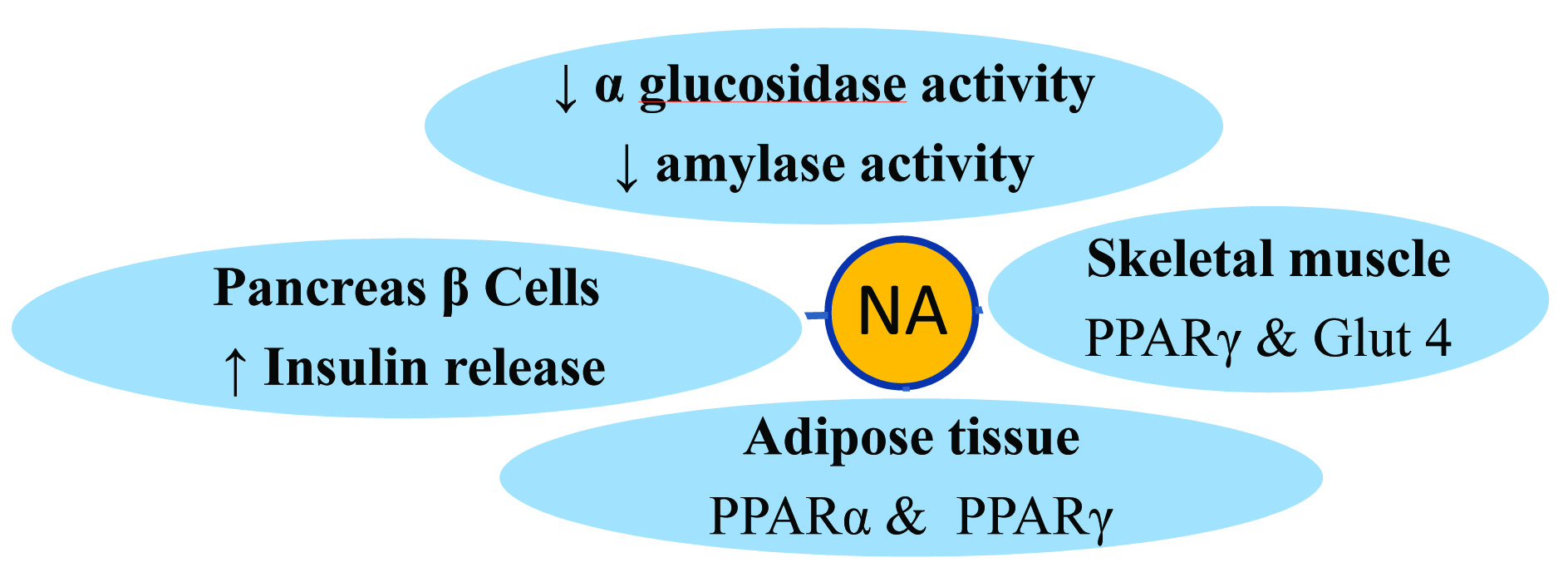 ↓ α glucosidase activity
↓ amylase activity

Pancreas β Cells
↑ Insulin release

NA

Skeletal muscle
PPARγ & Glut 4

Adipose tissue
PPARα & PPARγ